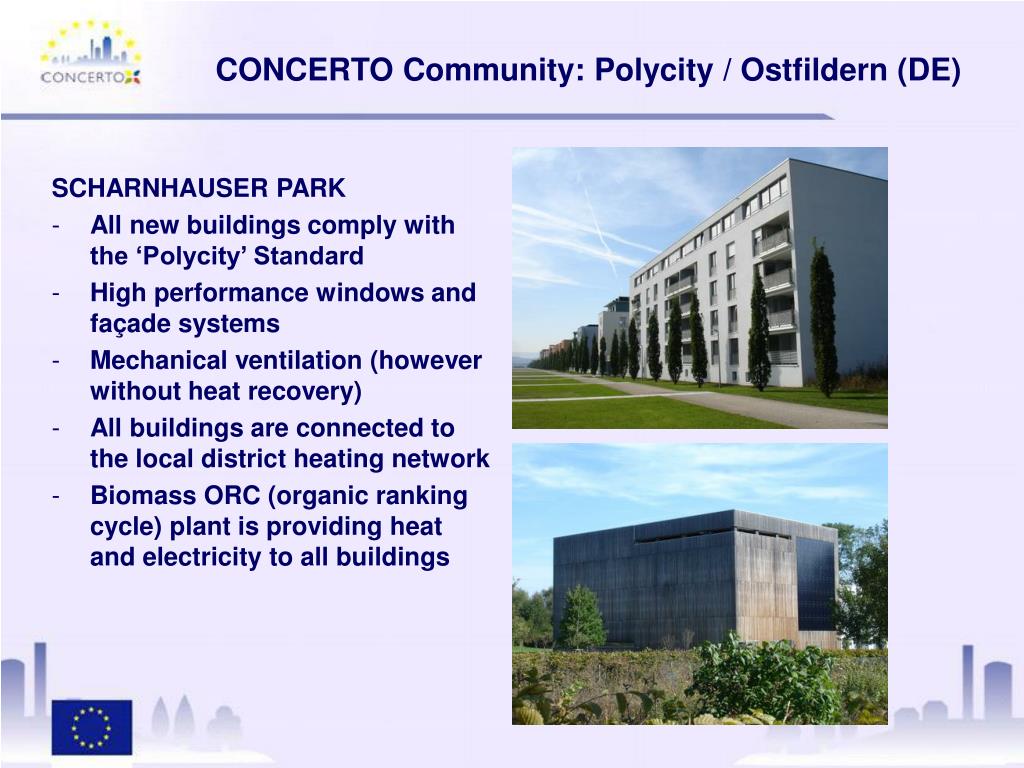 CONCERTO

CONCERTO Community: Polycity / Ostfildern (DE)

SCHARNHAUSER PARK
- All new buildings comply with the ‘Polycity’ Standard
- High performance windows and façade systems
- Mechanical ventilation (however without heat recovery)
- All buildings are connected to the local district heating network
- Biomass ORC (organic ranking cycle) plant is providing heat and electricity to all buildings